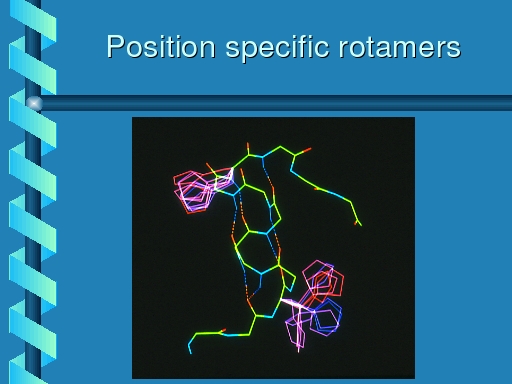 Position specific rotamers